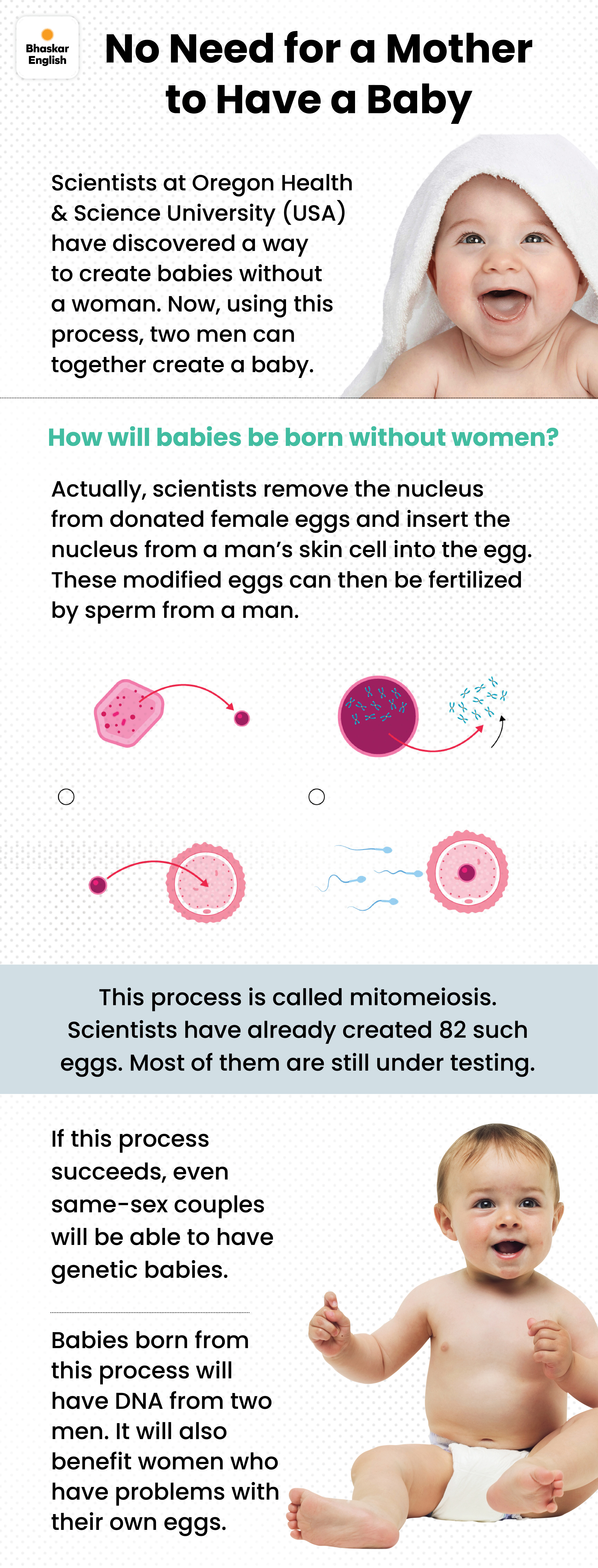 Bhaskar English

No Need for a Mother to Have a Baby

Scientists at Oregon Health & Science University (USA) have discovered a way to create babies without a woman. Now, using this process, two men can together create a baby.

How will babies be born without women?

Actually, scientists remove the nucleus from donated female eggs and insert the nucleus from a man's skin cell into the egg. These modified eggs can then be fertilized by sperm from a man.

This process is called mitomeiosis. Scientists have already created 82 such eggs. Most of them are still under testing.

If this process succeeds, even same-sex couples will be able to have genetic babies.

Babies born from this process will have DNA from two men. It will also benefit women who have problems with their own eggs.